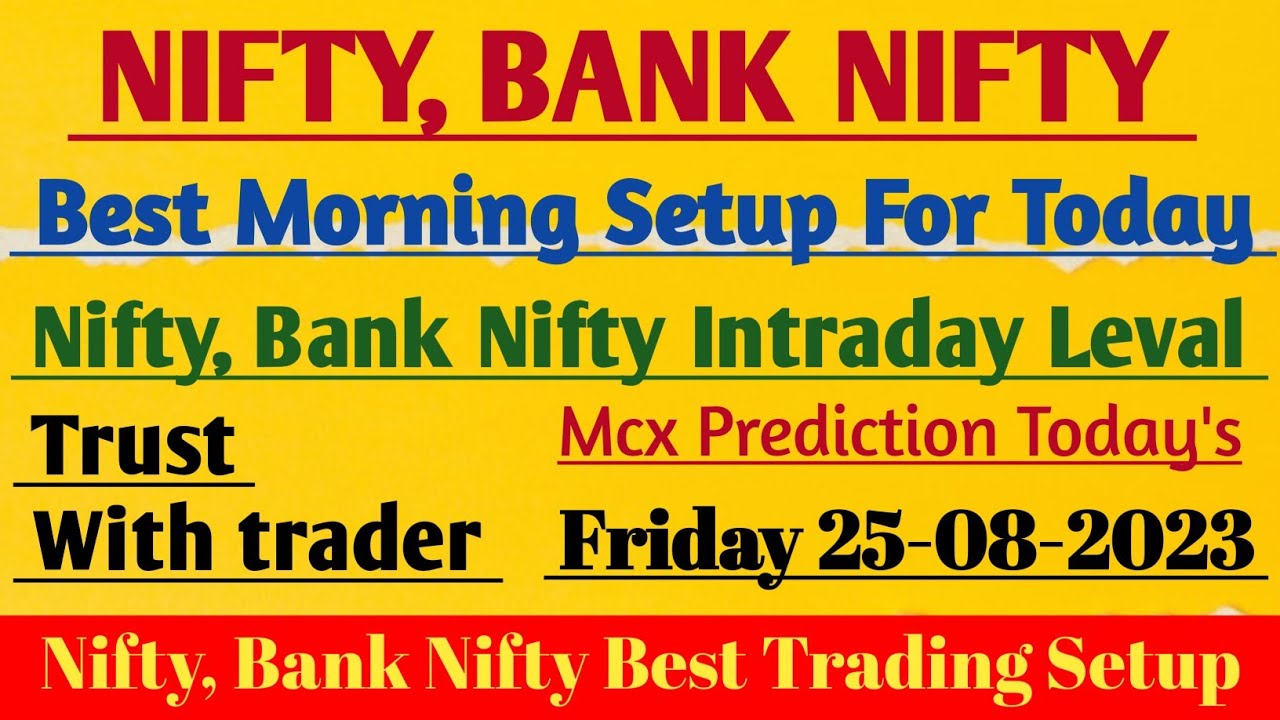 NIFTY, BANK NIFTY

Best Morning Setup For Today

Nifty, Bank Nifty Intraday Leval

Trust
With trader

Mcx Prediction Today's

Friday 25-08-2023

Nifty, Bank Nifty Best Trading Setup